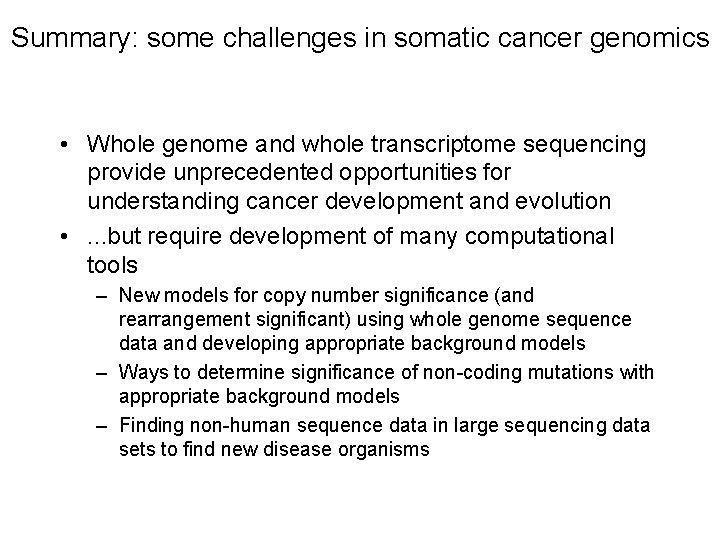 Summary: some challenges in somatic cancer genomics

• Whole genome and whole transcriptome sequencing provide unprecedented opportunities for understanding cancer development and evolution

• ...but require development of many computational tools

– New models for copy number significance (and rearrangement significant) using whole genome sequence data and developing appropriate background models

– Ways to determine significance of non-coding mutations with appropriate background models

– Finding non-human sequence data in large sequencing data sets to find new disease organisms